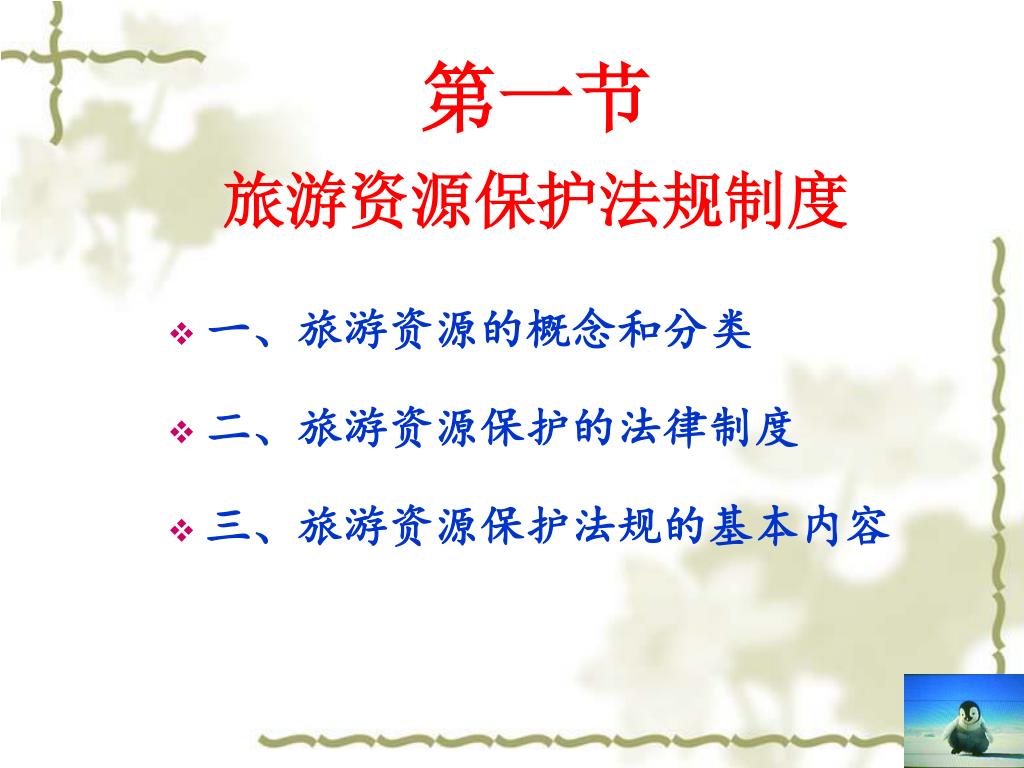 第一节
旅游资源保护法规制度

❖ 一、旅游资源的概念和分类

❖ 二、旅游资源保护的法律制度

❖ 三、旅游资源保护法规的基本内容